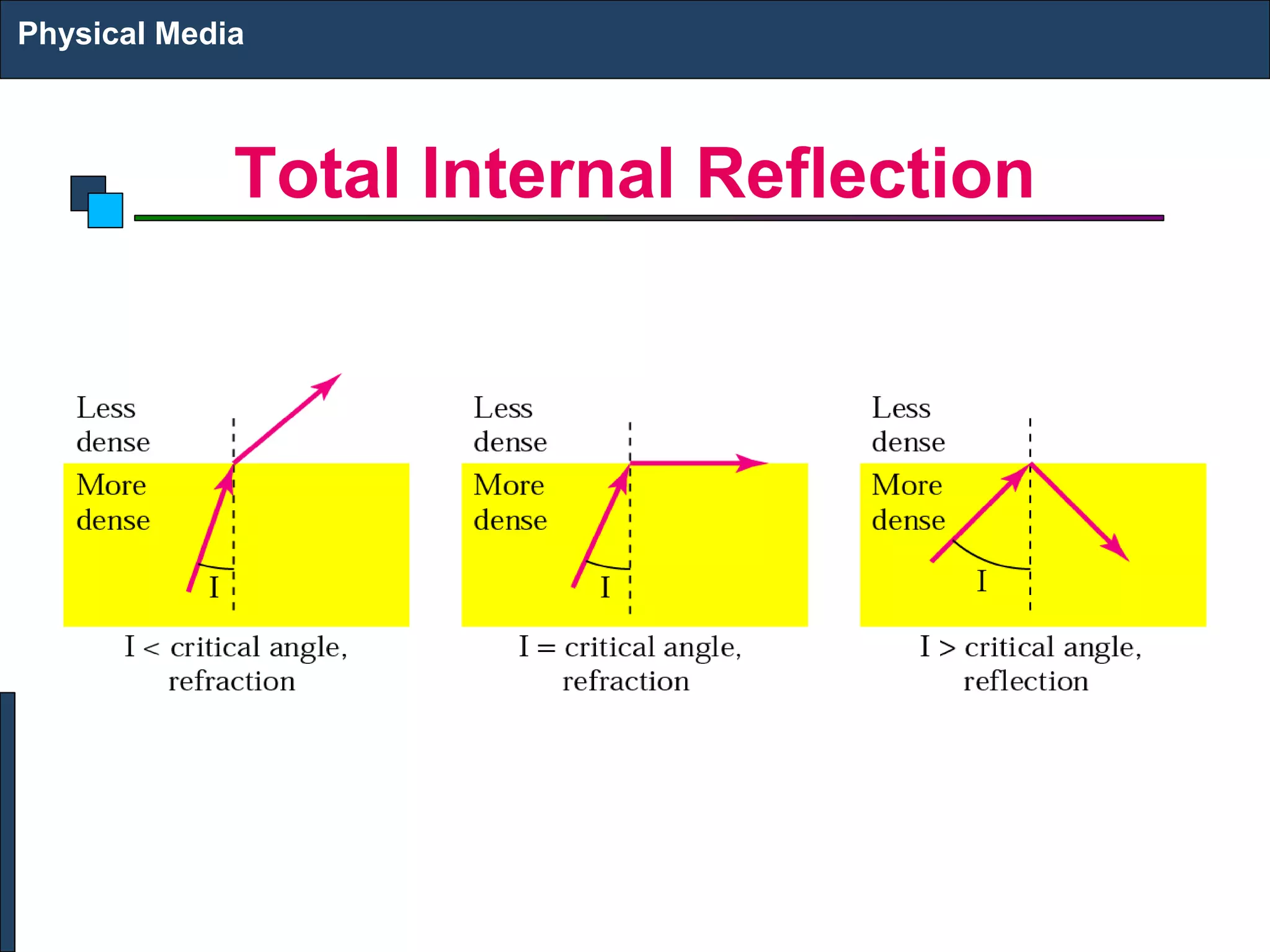 Physical Media

Total Internal Reflection

Less dense

More dense

I

I < critical angle, refraction

Less dense

More dense

I

I = critical angle, refraction

Less dense

More dense

I

I > critical angle, reflection